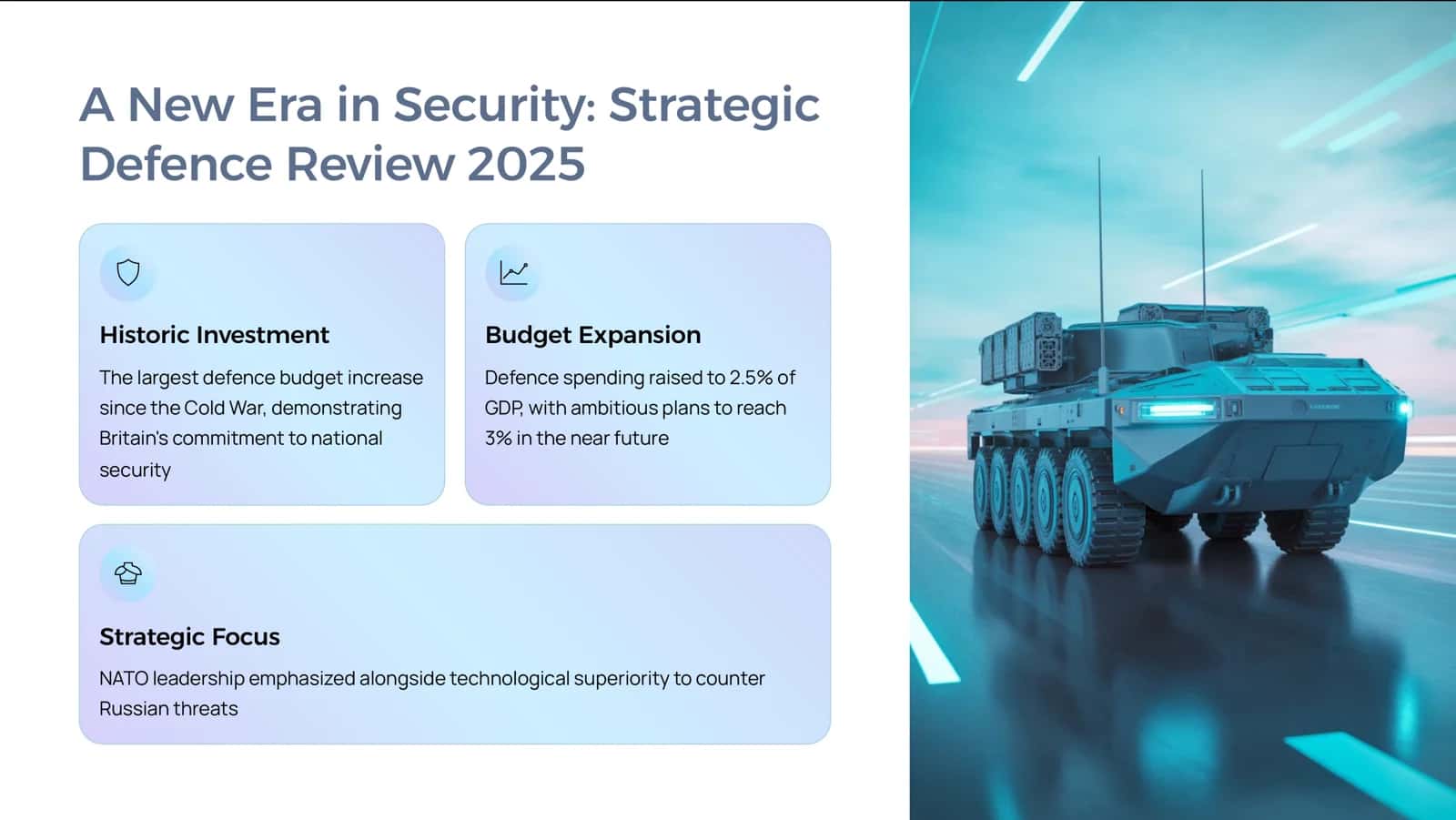 A New Era in Security: Strategic Defence Review 2025

Historic Investment

The largest defence budget increase since the Cold War, demonstrating Britain's commitment to national security

Budget Expansion

Defence spending raised to 2.5% of GDP, with ambitious plans to reach 3% in the near future

Strategic Focus

NATO leadership emphasized alongside technological superiority to counter Russian threats